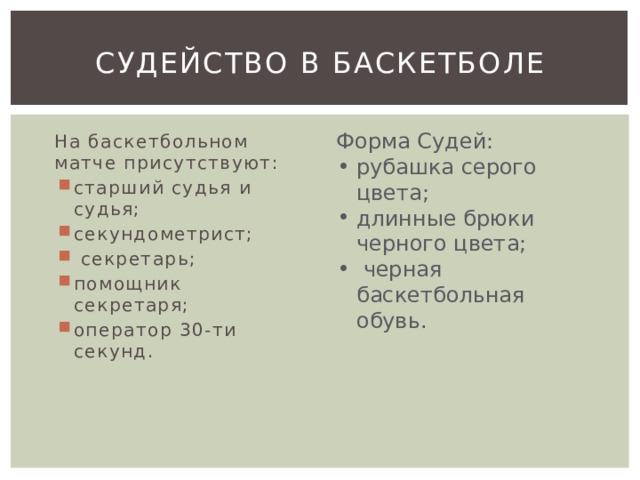 СУДЕЙСТВО В БАСКЕТБОЛЕ

На баскетбольном матче присутствуют:
- старший судья и судья;
- секундометрист;
- секретарь;
- помощник секретаря;
- оператор 30-ти секунд.

Форма Судей:
• рубашка серого цвета;
• длинные брюки черного цвета;
• черная баскетбольная обувь.